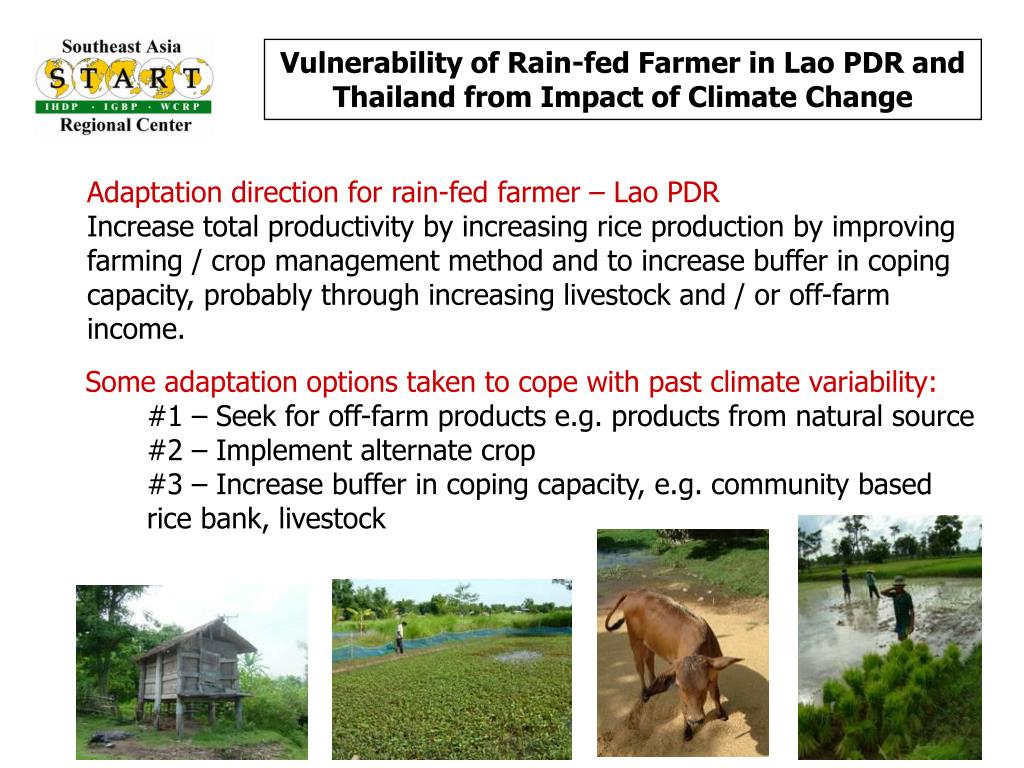 Southeast Asia
START
IHDP · IGBP · WCRP
Regional Center

Vulnerability of Rain-fed Farmer in Lao PDR and Thailand from Impact of Climate Change

Adaptation direction for rain-fed farmer – Lao PDR
Increase total productivity by increasing rice production by improving farming / crop management method and to increase buffer in coping capacity, probably through increasing livestock and / or off-farm income.

Some adaptation options taken to cope with past climate variability:
#1 – Seek for off-farm products e.g. products from natural source
#2 – Implement alternate crop
#3 – Increase buffer in coping capacity, e.g. community based rice bank, livestock